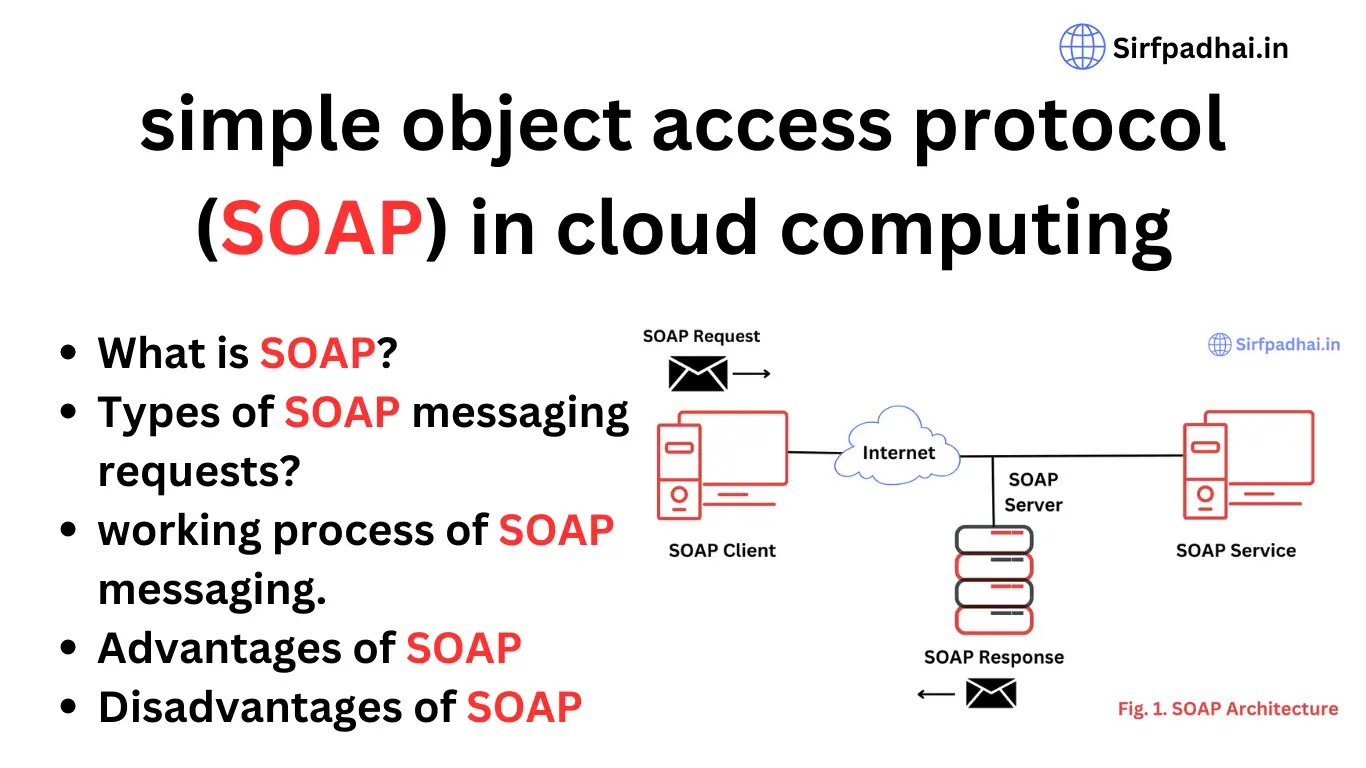 Sirfpadhai.in

simple object access protocol (SOAP) in cloud computing

- What is SOAP?
- Types of SOAP messaging requests?
- working process of SOAP messaging.
- Advantages of SOAP
- Disadvantages of SOAP

SOAP Request

Sirfpadhai.in

Internet

SOAP Server

SOAP Client

SOAP Service

SOAP Response

Fig. 1. SOAP Architecture